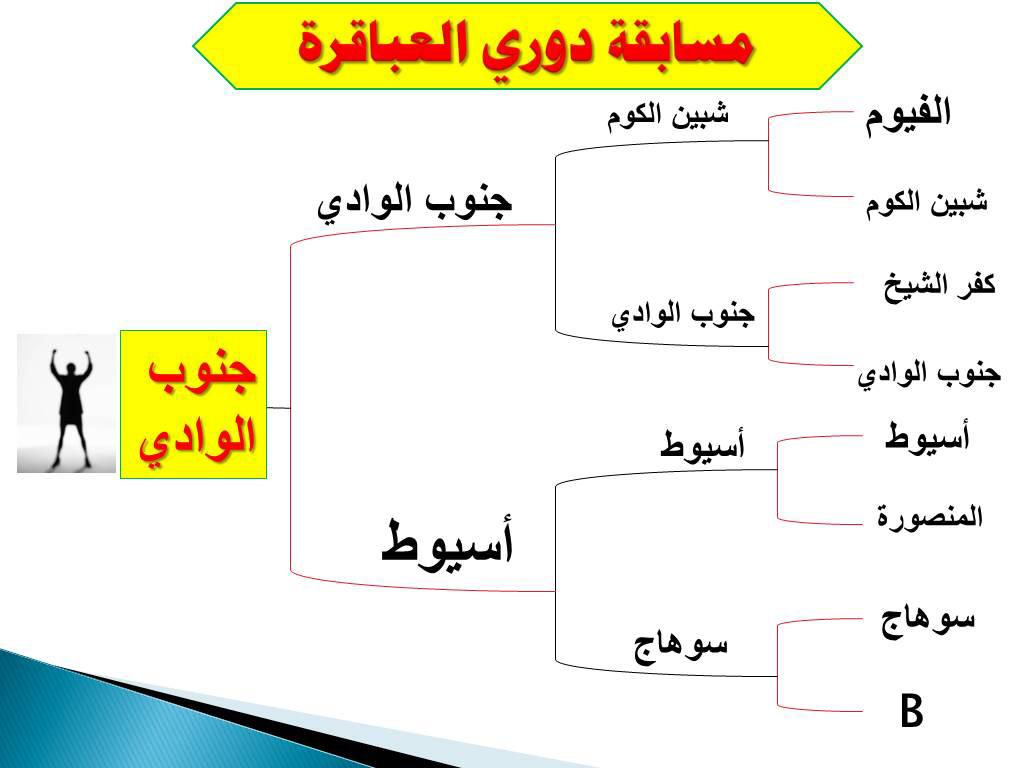 مسابقة دوري العباقرة

الفيوم

شبين الكوم

كفر الشيخ

جنوب الوادي

أسيوط

المنصورة

سوهاج

B

شبين الكوم

جنوب الوادي

أسيوط

سوهاج

جنوب الوادي

أسيوط

جنوب الوادي